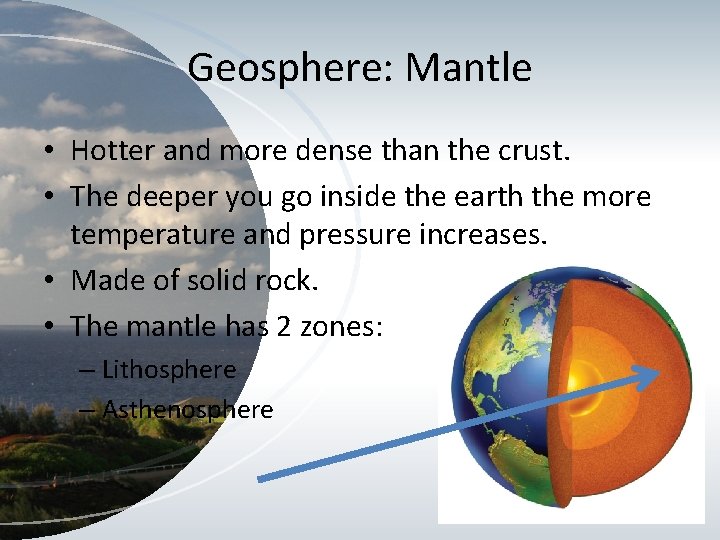 Geosphere: Mantle

• Hotter and more dense than the crust.
• The deeper you go inside the earth the more temperature and pressure increases.
• Made of solid rock.
• The mantle has 2 zones:
– Lithosphere
– Asthenosphere